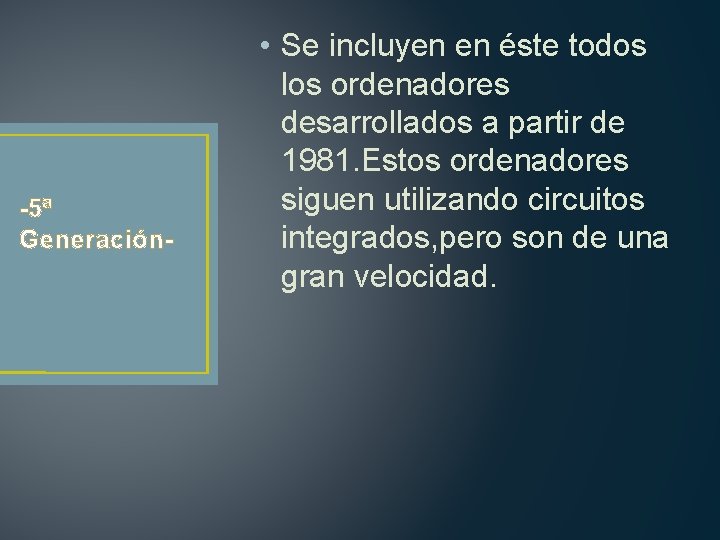 -5ª Generación-

• Se incluyen en éste todos los ordenadores desarrollados a partir de 1981.Estos ordenadores siguen utilizando circuitos integrados,pero son de una gran velocidad.